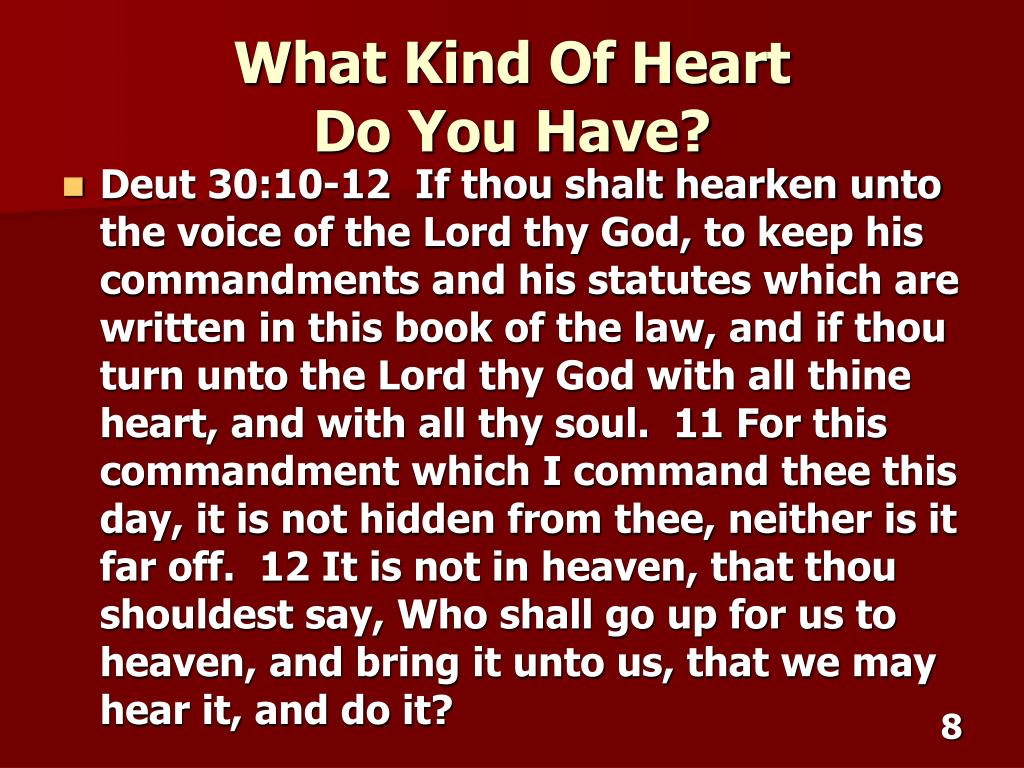 What Kind Of Heart
Do You Have?

Deut 30:10-12 If thou shalt hearken unto the voice of the Lord thy God, to keep his commandments and his statutes which are written in this book of the law, and if thou turn unto the Lord thy God with all thine heart, and with all thy soul. 11 For this commandment which I command thee this day, it is not hidden from thee, neither is it far off. 12 It is not in heaven, that thou shouldest say, Who shall go up for us to heaven, and bring it unto us, that we may hear it, and do it?

8